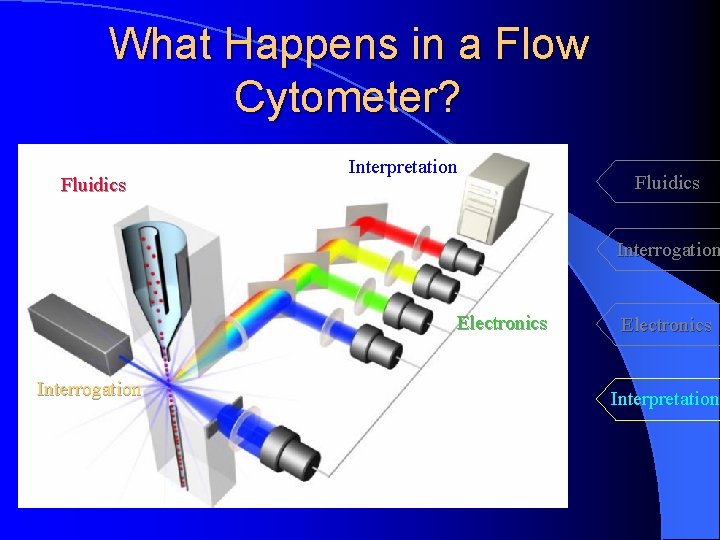 What Happens in a Flow Cytometer?

Fluidics

Interpretation

Electronics

Interrogation

Fluidics

Interrogation

Electronics

Interpretation